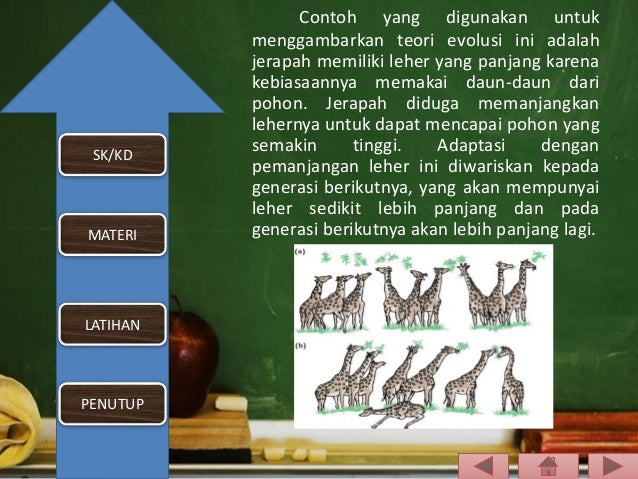 SK/KD

MATERI

LATIHAN

PENUTUP

Contoh yang digunakan untuk menggambarkan teori evolusi ini adalah jerapah memiliki leher yang panjang karena kebiasaannya memakai daun-daun dari pohon. Jerapah diduga memanjangkan lehernya untuk dapat mencapai pohon yang semakin tinggi. Adaptasi dengan pemanjangan leher ini diwariskan kepada generasi berikutnya, yang akan mempunyai leher sedikit lebih panjang dan pada generasi berikutnya akan lebih panjang lagi.

(a)

(b)